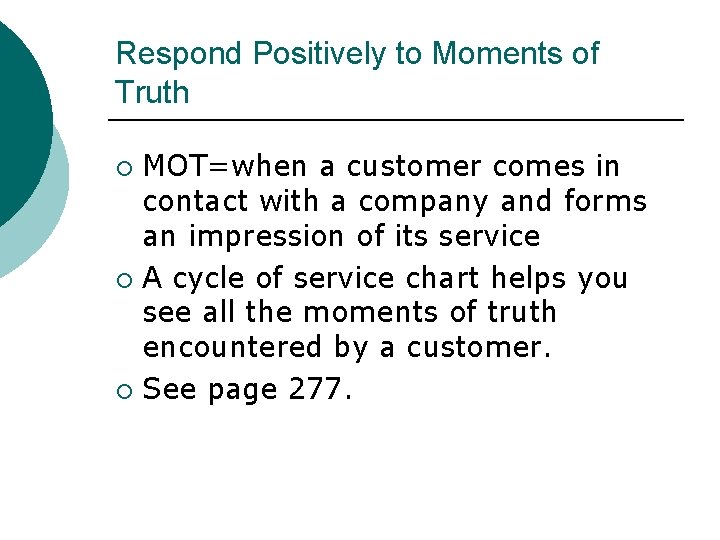 Respond Positively to Moments of Truth

• MOT=when a customer comes in contact with a company and forms an impression of its service
• A cycle of service chart helps you see all the moments of truth encountered by a customer.
• See page 277.